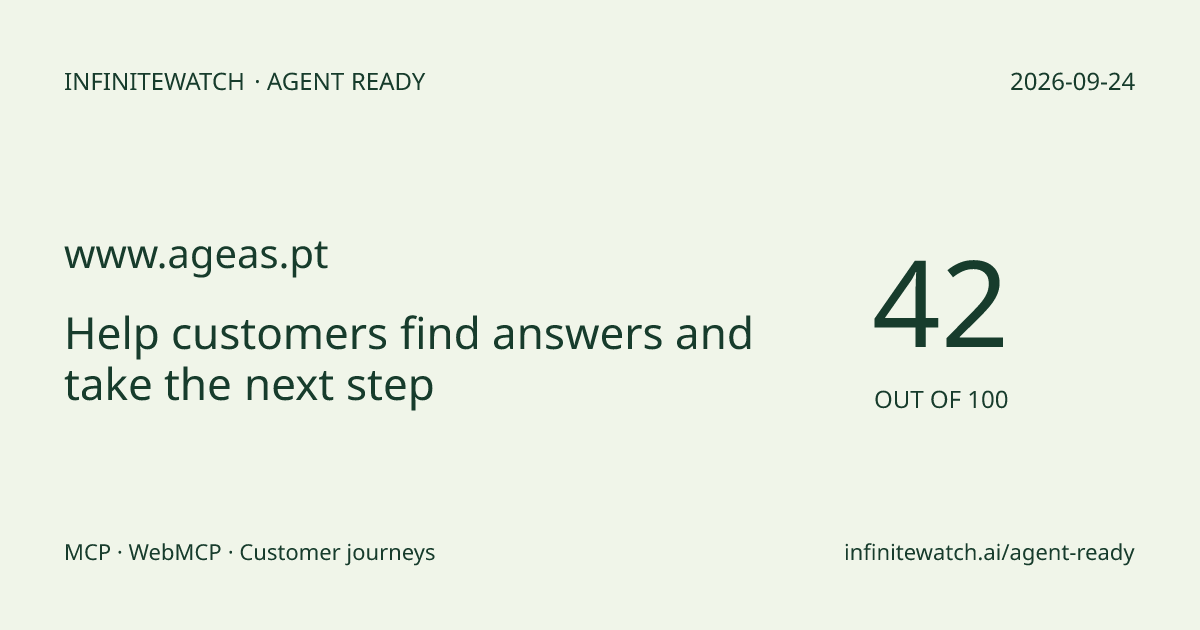 INFINITEWATCH · AGENT READY

2026-09-24

www.ageas.pt

Help customers find answers and take the next step

42

OUT OF 100

MCP · WebMCP · Customer journeys

infinitewatch.ai/agent-ready